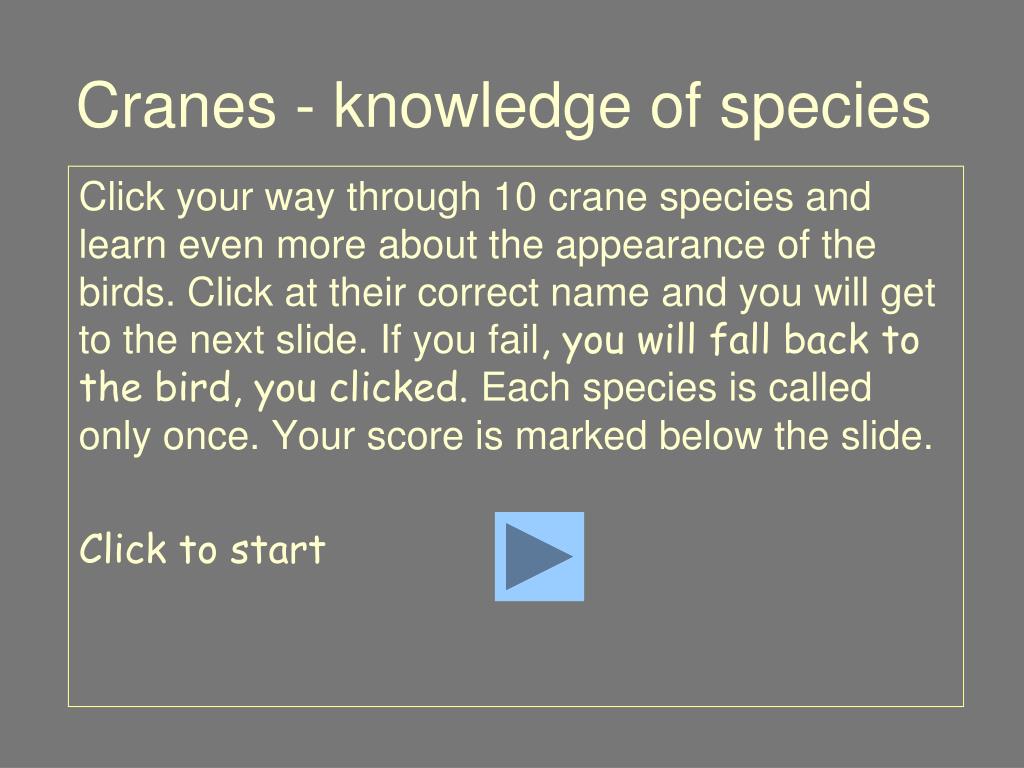 Cranes - knowledge of species

Click your way through 10 crane species and learn even more about the appearance of the birds. Click at their correct name and you will get to the next slide. If you fail, you will fall back to the bird, you clicked. Each species is called only once. Your score is marked below the slide.

Click to start